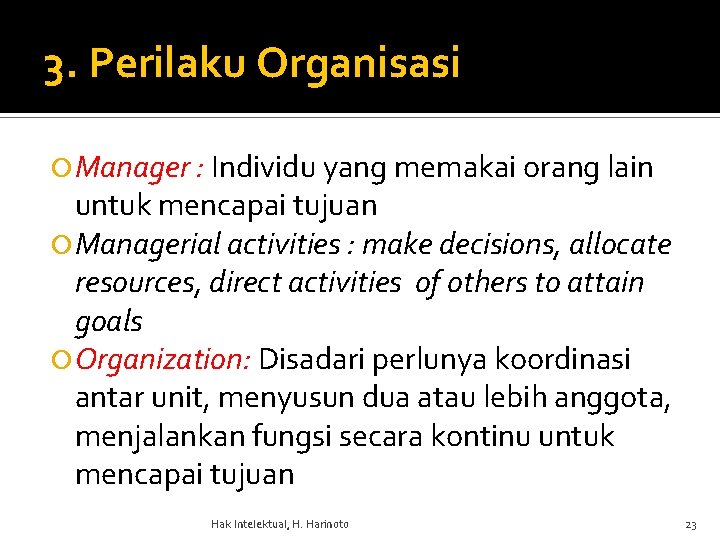 3. Perilaku Organisasi

Manager : Individu yang memakai orang lain untuk mencapai tujuan

Managerial activities : make decisions, allocate resources, direct activities of others to attain goals

Organization: Disadari perlunya koordinasi antar unit, menyusun dua atau lebih anggota, menjalankan fungsi secara kontinu untuk mencapai tujuan

Hak Intelektual, H. Harinoto

23